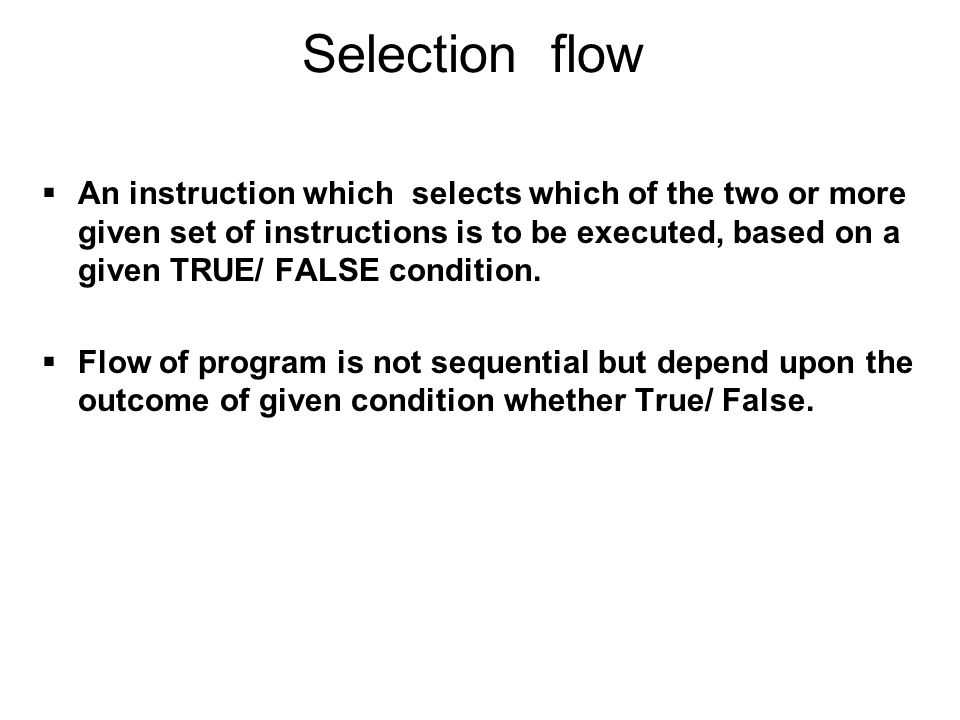 Selection flow

▪ An instruction which selects which of the two or more given set of instructions is to be executed, based on a given TRUE/ FALSE condition.

▪ Flow of program is not sequential but depend upon the outcome of given condition whether True/ False.